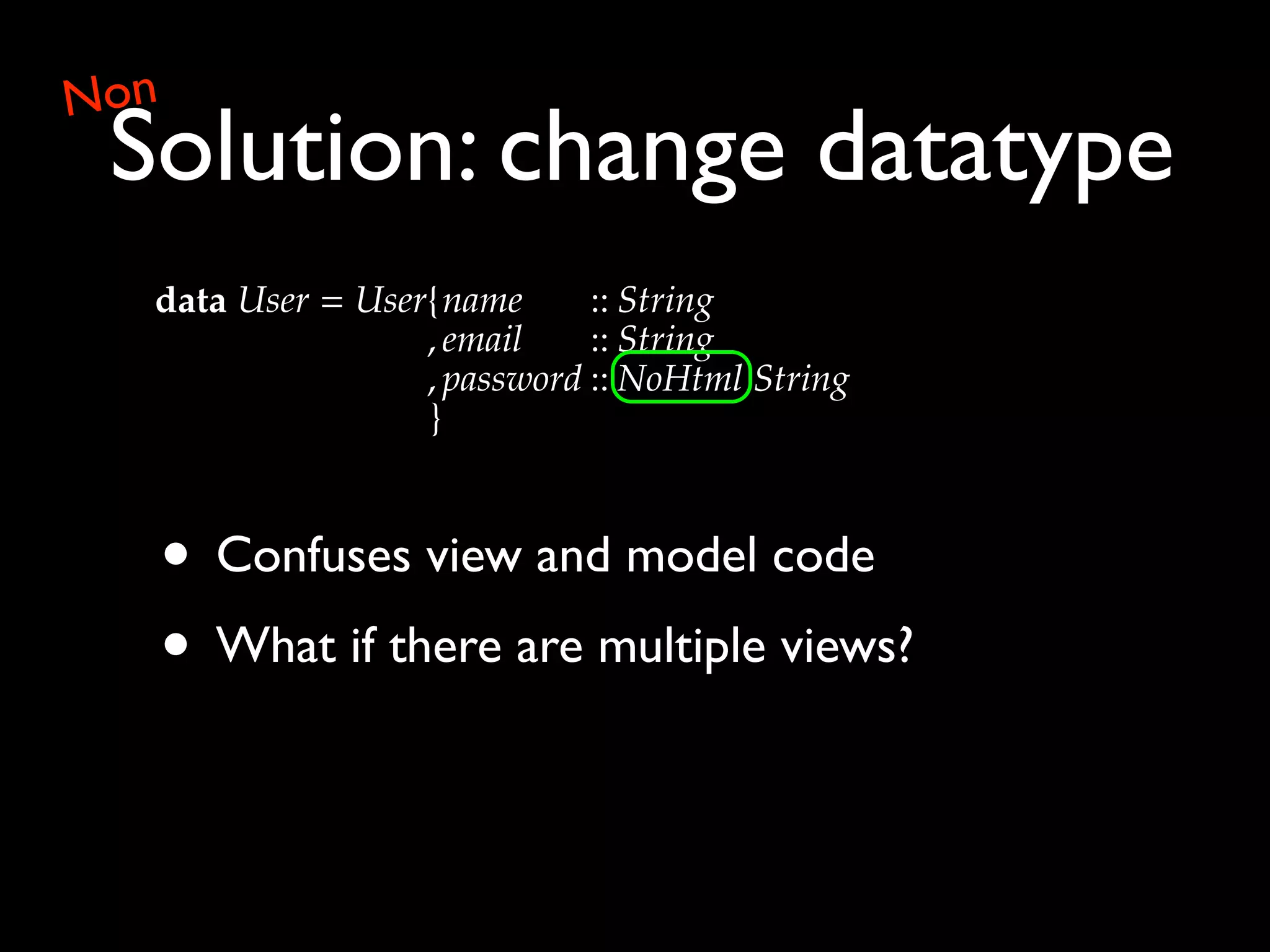 Non
Solution: change datatype

data User = User{name :: String
,email :: String
,password :: NoHtml String
}

• Confuses view and model code

• What if there are multiple views?